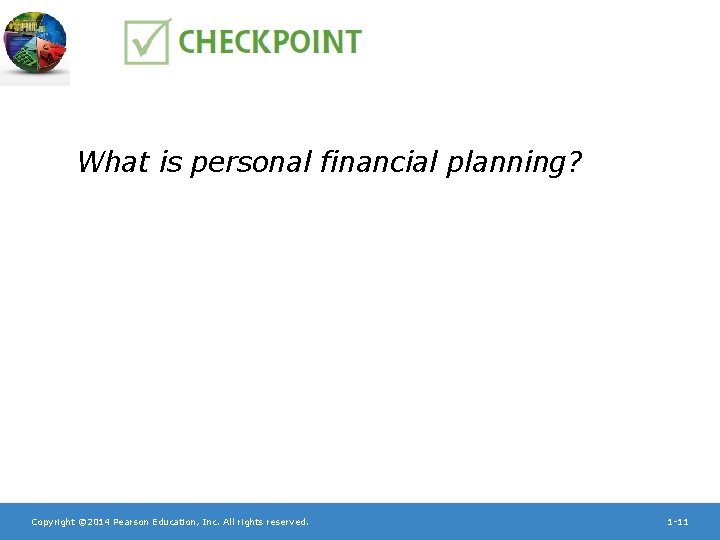 CHECKPOINT

What is personal financial planning?

Copyright ©2014 Pearson Education, Inc. All rights reserved.

1-11